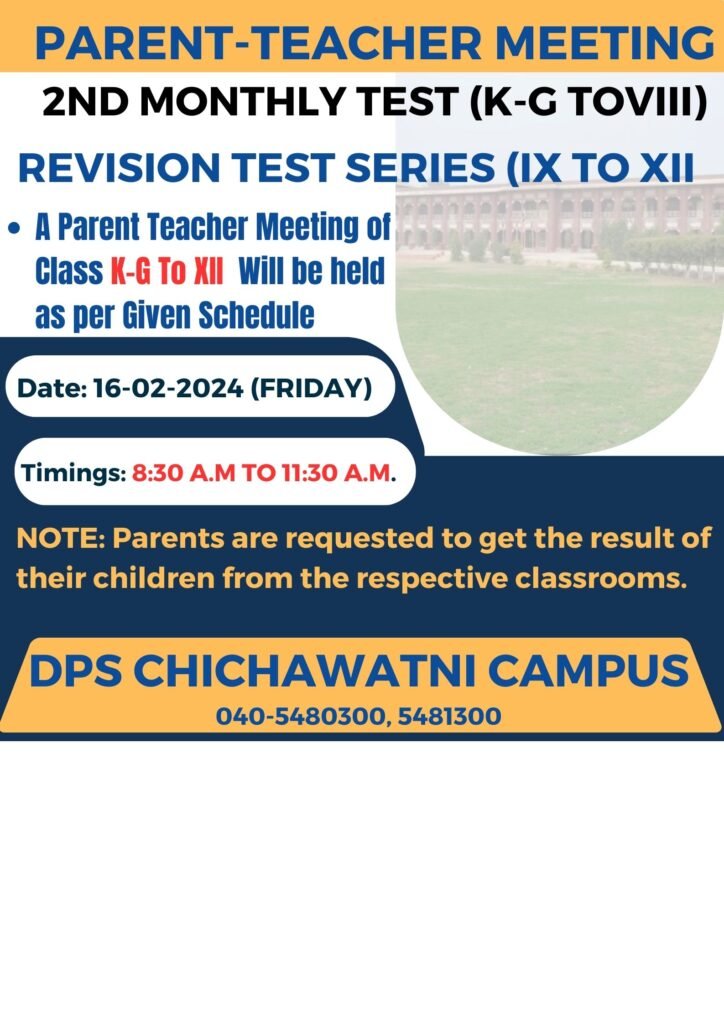 PARENT-TEACHER MEETING

2ND MONTHLY TEST (K-G TOVIII)

REVISION TEST SERIES (IX TO XII

• A Parent Teacher Meeting of Class K-G To XII Will be held as per Given Schedule

Date: 16-02-2024 (FRIDAY)

Timings: 8:30 A.M TO 11:30 A.M.

NOTE: Parents are requested to get the result of their children from the respective classrooms.

DPS CHICHAWATNI CAMPUS

040-5480300, 5481300